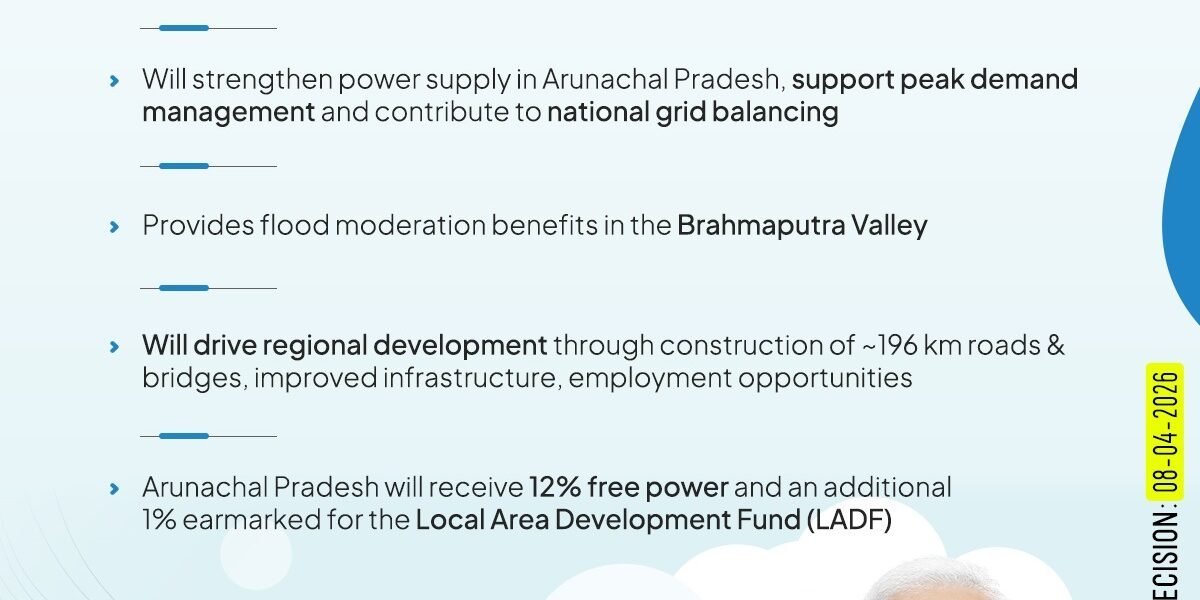 › Will strengthen power supply in Arunachal Pradesh, support peak demand management and contribute to national grid balancing

› Provides flood moderation benefits in the Brahmaputra Valley

› Will drive regional development through construction of ~196 km roads & bridges, improved infrastructure, employment opportunities

› Arunachal Pradesh will receive 12% free power and an additional 1% earmarked for the Local Area Development Fund (LADF)

ECISION: 08-04-2026